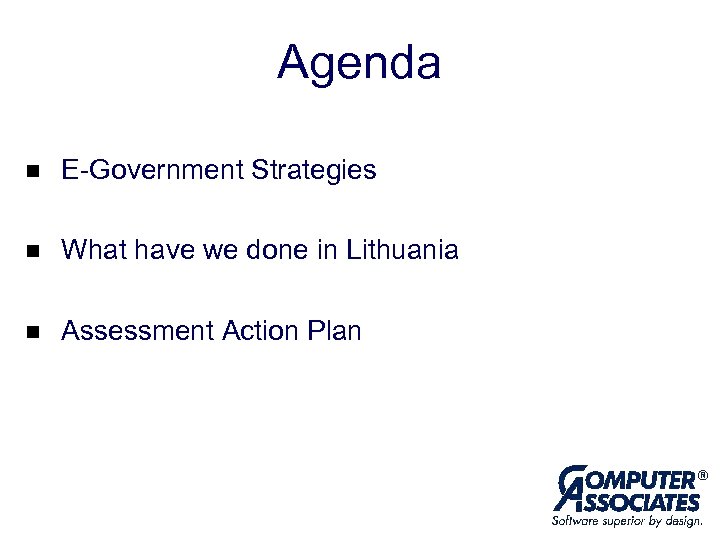 Agenda

- E-Government Strategies
- What have we done in Lithuania
- Assessment Action Plan

COMPUTER® ASSOCIATES
Software superior by design.